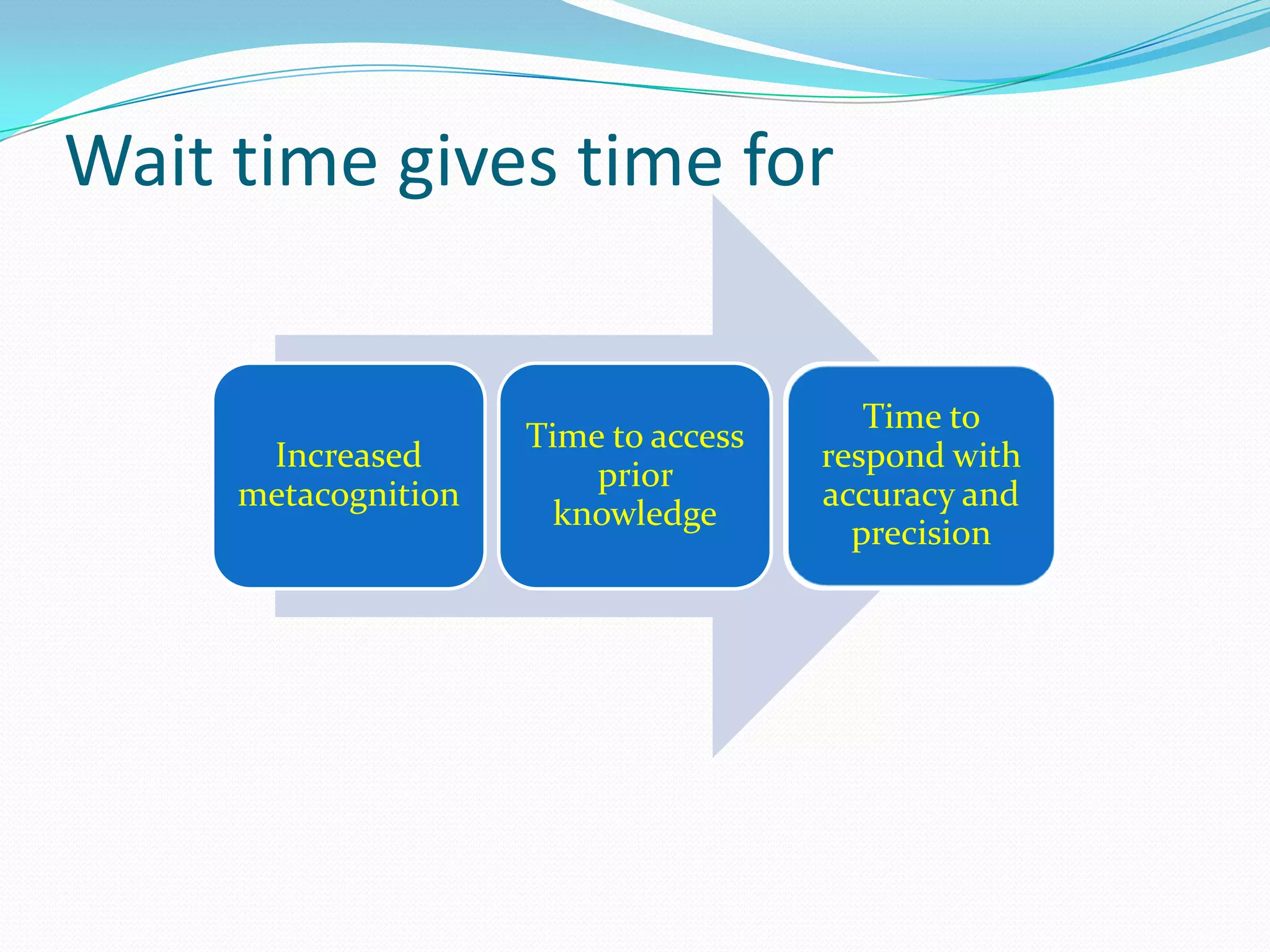 Wait time gives time for

Increased metacognition

Time to access prior knowledge

Time to respond with accuracy and precision